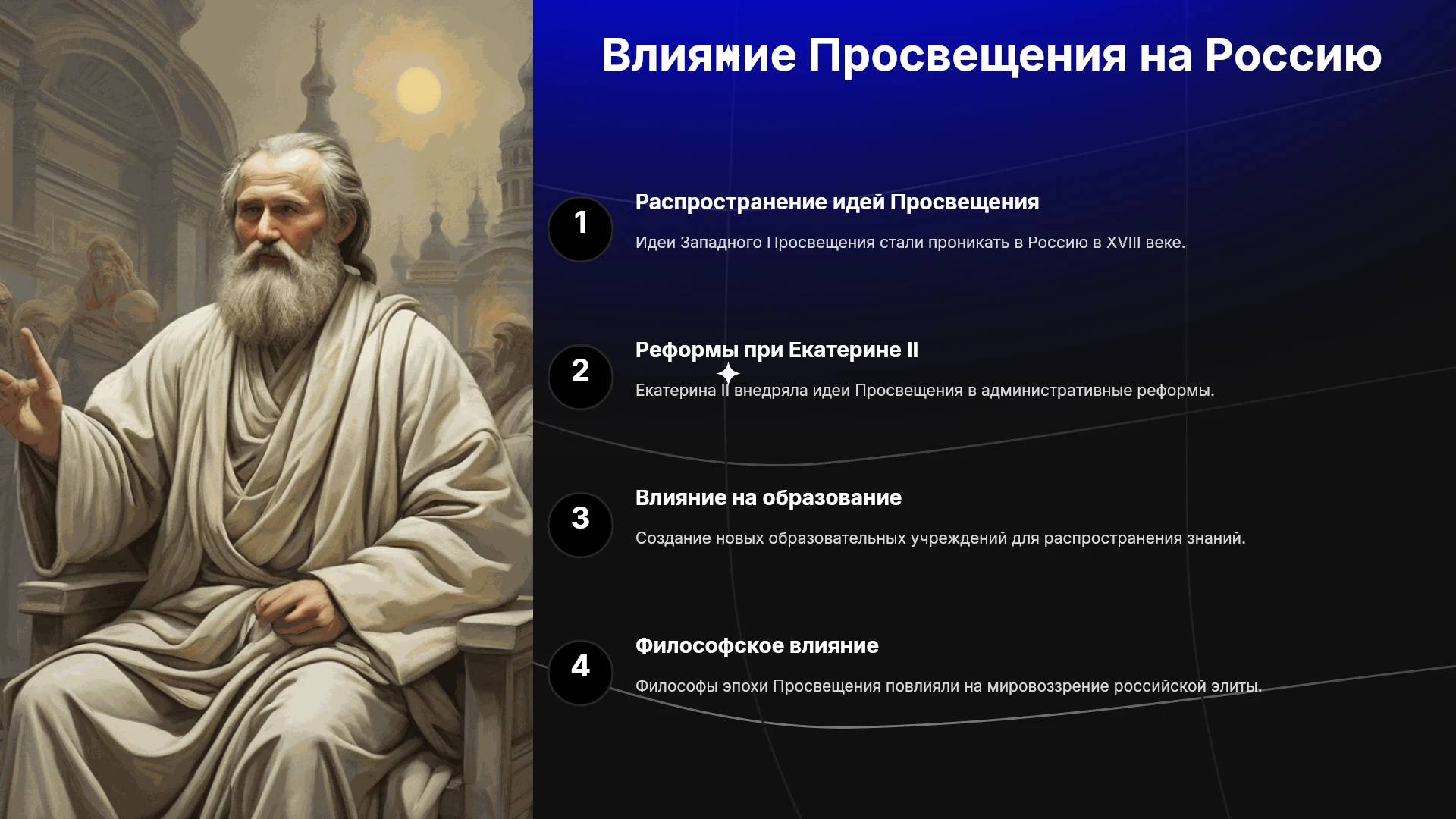 Влияние Просвещения на Россию

1

Распространение идей Просвещения

Идеи Западного Просвещения стали проникать в Россию в XVIII веке.

2

Реформы при Екатерине II

Екатерина II внедряла идеи Просвещения в административные реформы.

3

Влияние на образование

Создание новых образовательных учреждений для распространения знаний.

4

Философское влияние

Философы эпохи Просвещения повлияли на мировоззрение российской элиты.